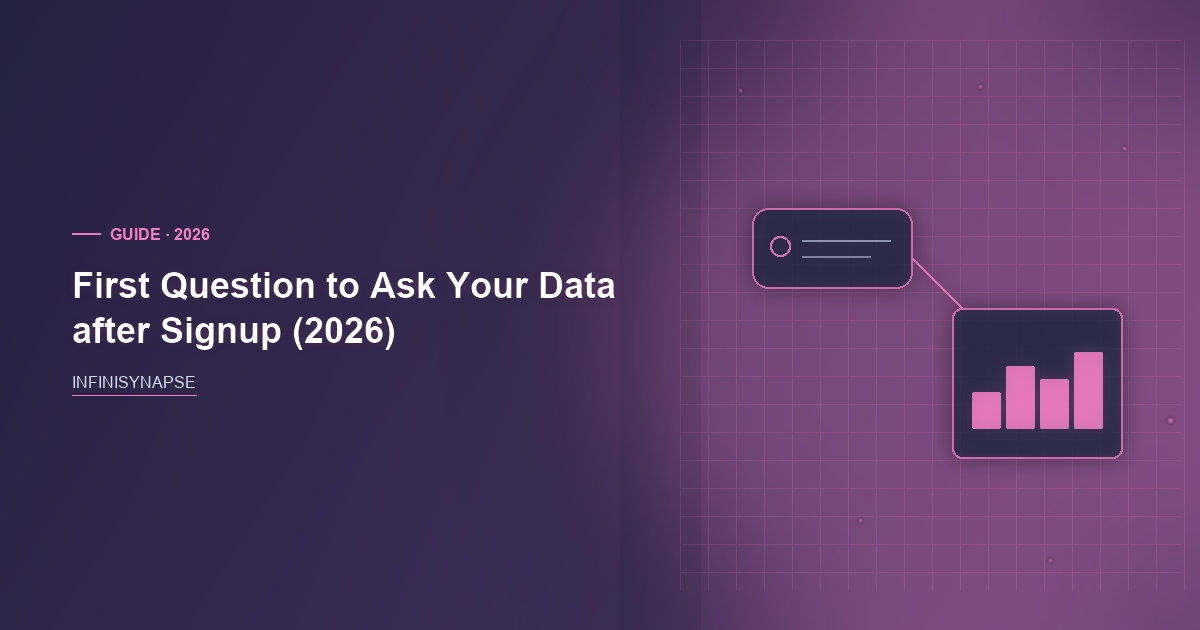 GUIDE · 2026

First Question to Ask Your Data after Signup (2026)

INFINISYNAPSE